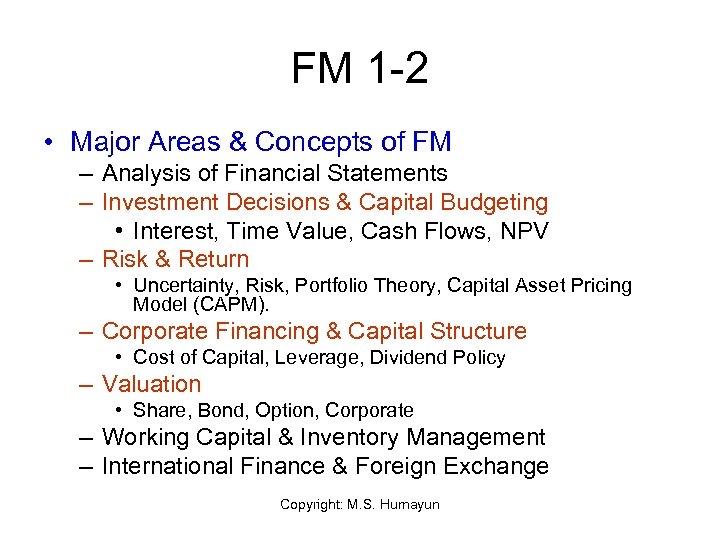 FM 1-2

• Major Areas & Concepts of FM
– Analysis of Financial Statements
– Investment Decisions & Capital Budgeting
• Interest, Time Value, Cash Flows, NPV
– Risk & Return
• Uncertainty, Risk, Portfolio Theory, Capital Asset Pricing Model (CAPM).
– Corporate Financing & Capital Structure
• Cost of Capital, Leverage, Dividend Policy
– Valuation
• Share, Bond, Option, Corporate
– Working Capital & Inventory Management
– International Finance & Foreign Exchange

Copyright: M.S. Humayun